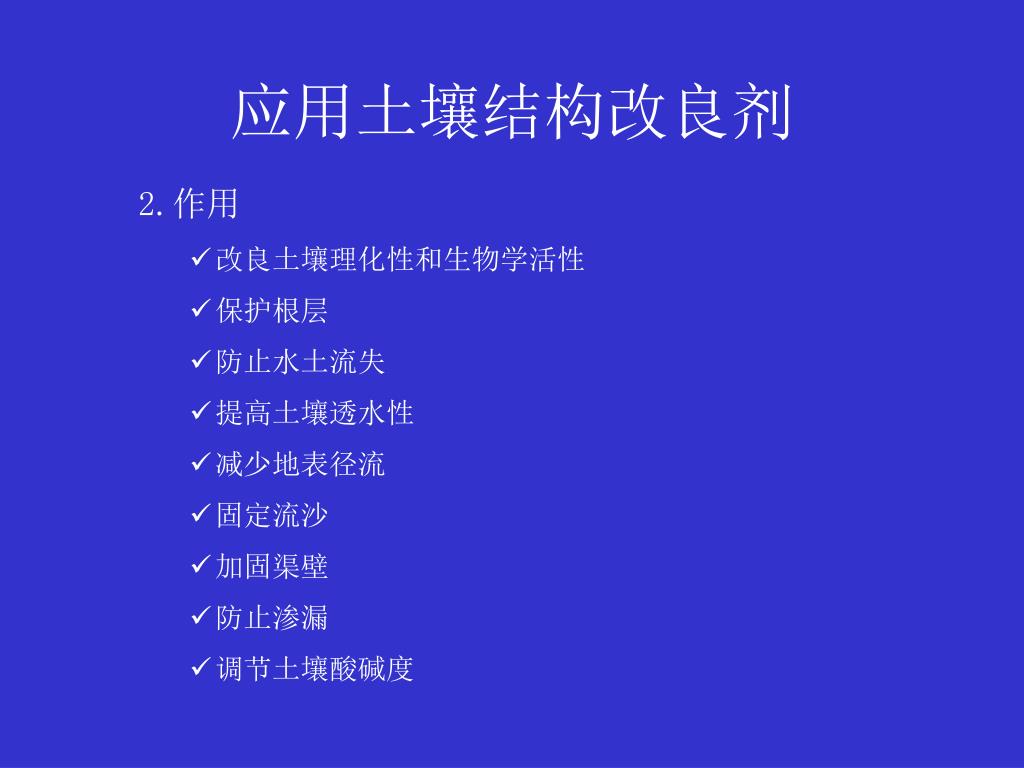 应用土壤结构改良剂

2.作用

✓改良土壤理化性和生物学活性
✓保护根层
✓防止水土流失
✓提高土壤透水性
✓减少地表径流
✓固定流沙
✓加固渠壁
✓防止渗漏
✓调节土壤酸碱度